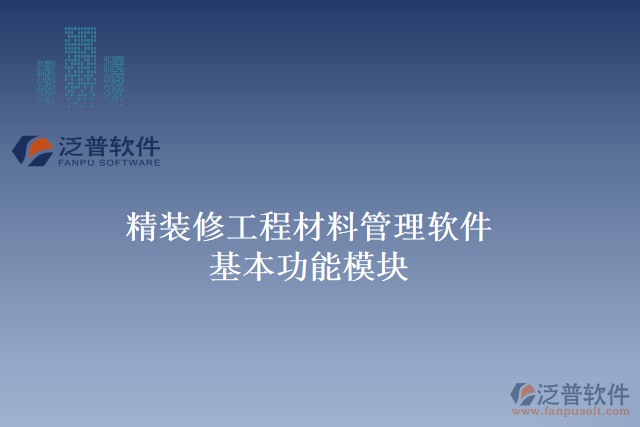 泛普软件
FANPU SOFTWARE

精装修工程材料管理软件
基本功能模块

泛普软件
www.fanpusoft.com